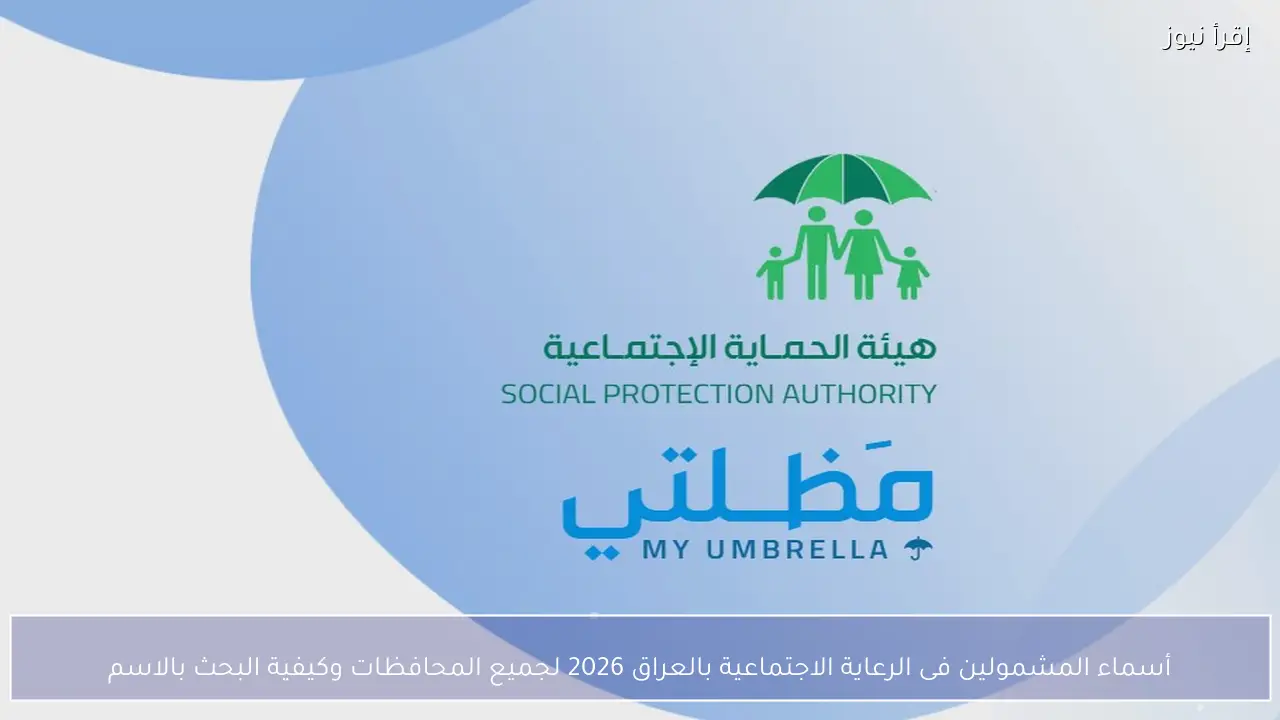 إقرأ نيوز

هيئة الحماية الإجتماعية
SOCIAL PROTECTION AUTHORITY

مَظلتي
MY UMBRELLA

أسماء المشمولين فى الرعاية الاجتماعية بالعراق 2026 لجميع المحافظات وكيفية البحث بالاسم